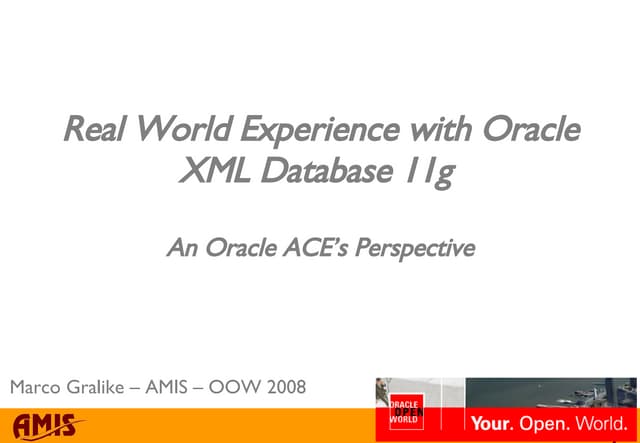 Real World Experience with Oracle XML Database 11g

An Oracle ACE's Perspective

Marco Gralike – AMIS – OOW 2008

AMIS

ORACLE OPEN WORLD

Your. Open. World.